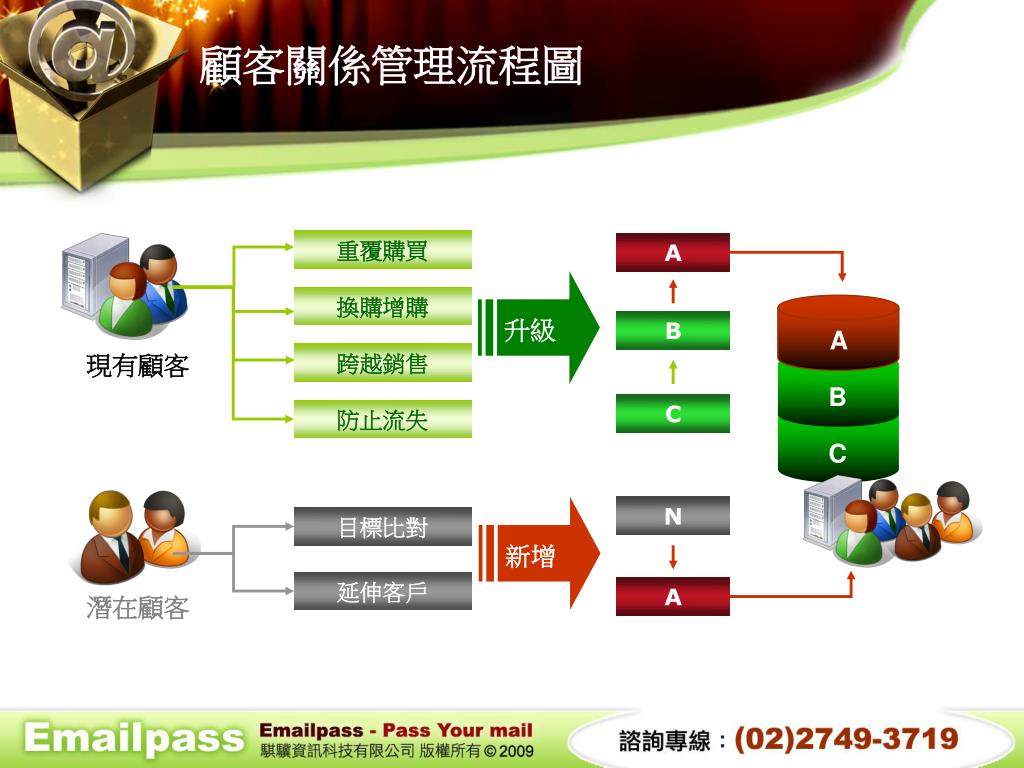 顧客關係管理流程圖

現有顧客

重覆購買

換購增購

跨越銷售

防止流失

升級

A

B

C

A

B

C

潛在顧客

目標比對

延伸客戶

新增

N

A

Emailpass

Emailpass - Pass Your mail

騏驥資訊科技有限公司 版權所有 © 2009

諮詢專線：(02)2749-3719